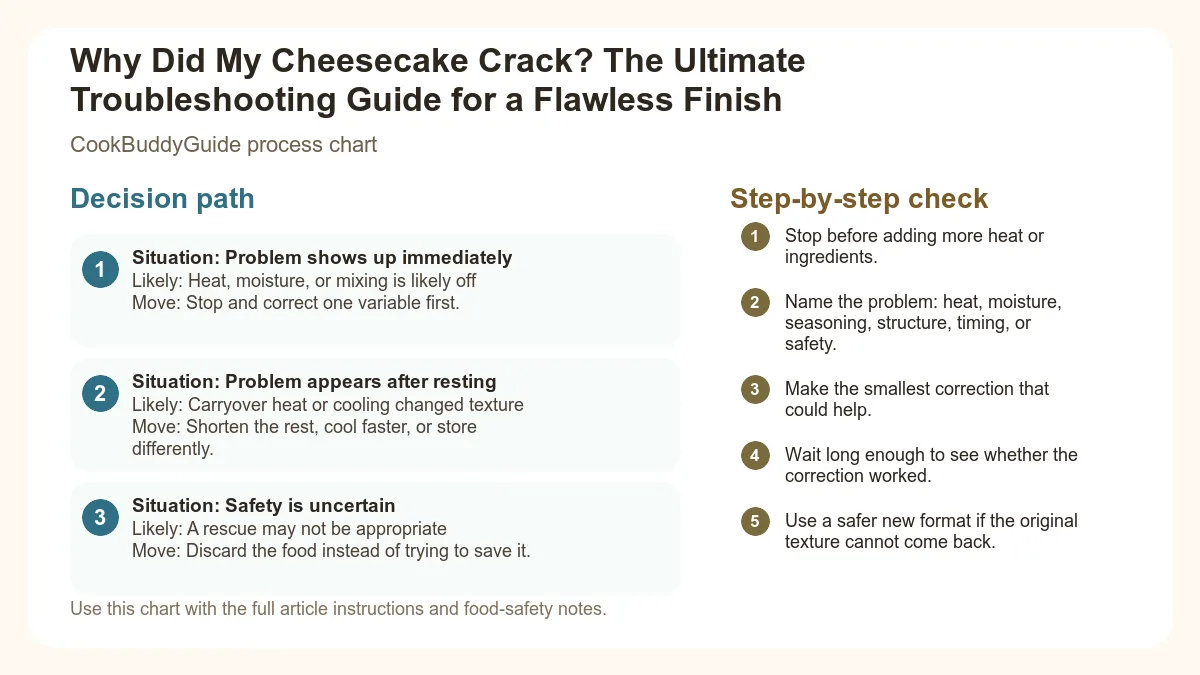 Why Did My Cheesecake Crack? The Ultimate Troubleshooting Guide for a Flawless Finish

CookBuddyGuide process chart

Decision path

1 Situation: Problem shows up immediately
Likely: Heat, moisture, or mixing is likely off
Move: Stop and correct one variable first.

2 Situation: Problem appears after resting
Likely: Carryover heat or cooling changed texture
Move: Shorten the rest, cool faster, or store differently.

3 Situation: Safety is uncertain
Likely: A rescue may not be appropriate
Move: Discard the food instead of trying to save it.

Use this chart with the full article instructions and food-safety notes.

Step-by-step check

1 Stop before adding more heat or ingredients.

2 Name the problem: heat, moisture, seasoning, structure, timing, or safety.

3 Make the smallest correction that could help.

4 Wait long enough to see whether the correction worked.

5 Use a safer new format if the original texture cannot come back.